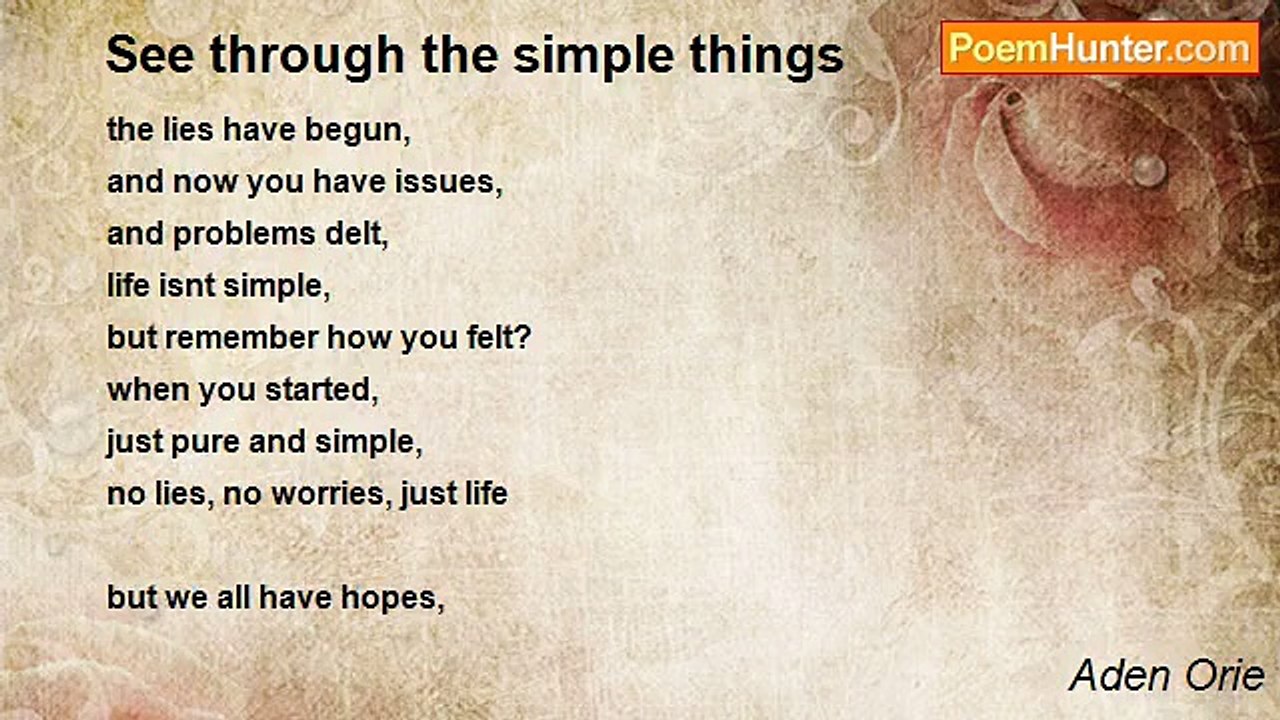 See through the simple things

PoemHunter.com

the lies have begun,
and now you have issues,
and problems delt,
life isnt simple,
but remember how you felt?
when you started,
just pure and simple,
no lies, no worries, just life

but we all have hopes,

Aden Orie